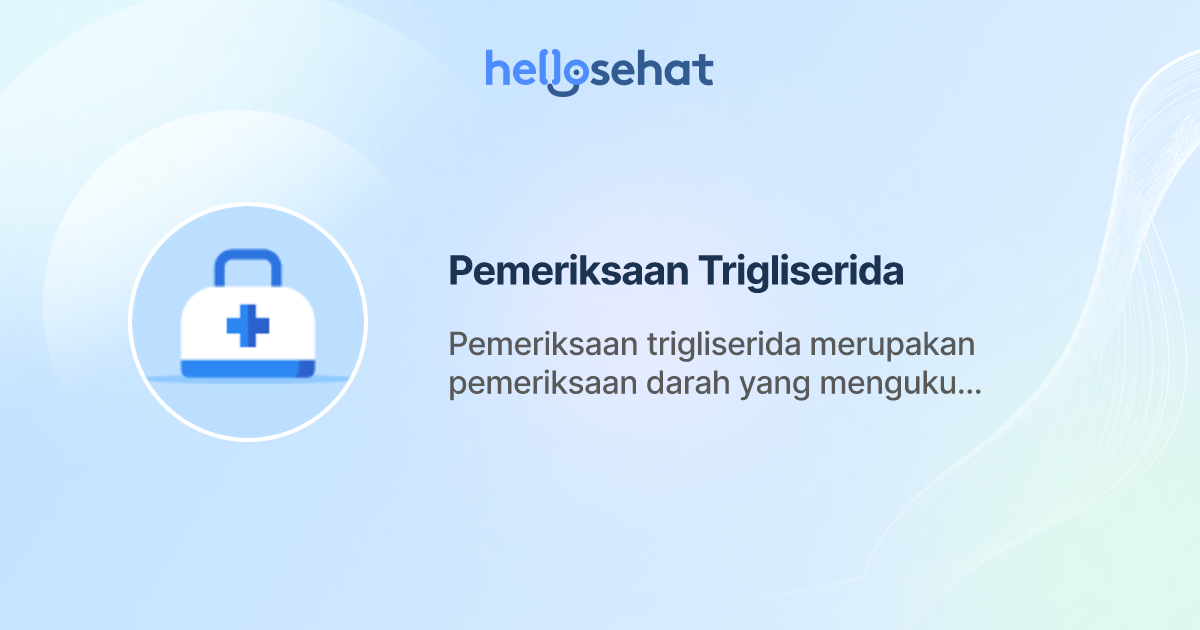 hellosehat

Pemeriksaan Trigliserida

Pemeriksaan trigliserida merupakan pemeriksaan darah yang menguku...